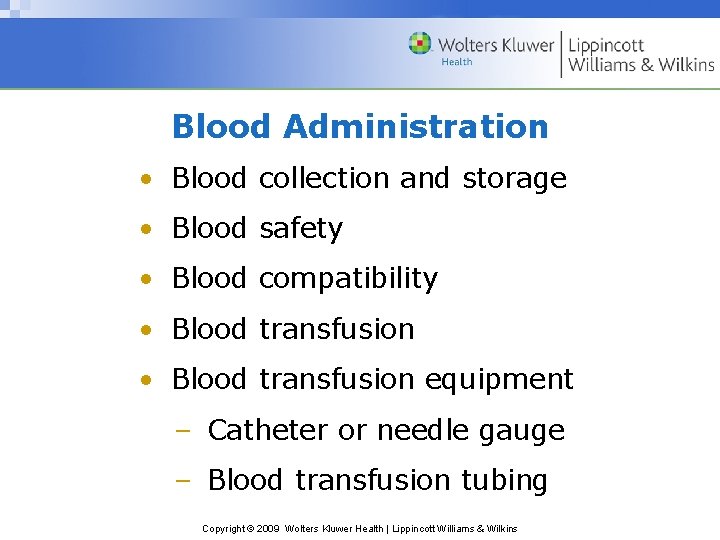 Wolters Kluwer Health | Lippincott Williams & Wilkins

Blood Administration

• Blood collection and storage
• Blood safety
• Blood compatibility
• Blood transfusion
• Blood transfusion equipment
– Catheter or needle gauge
– Blood transfusion tubing

Copyright © 2009 Wolters Kluwer Health | Lippincott Williams & Wilkins